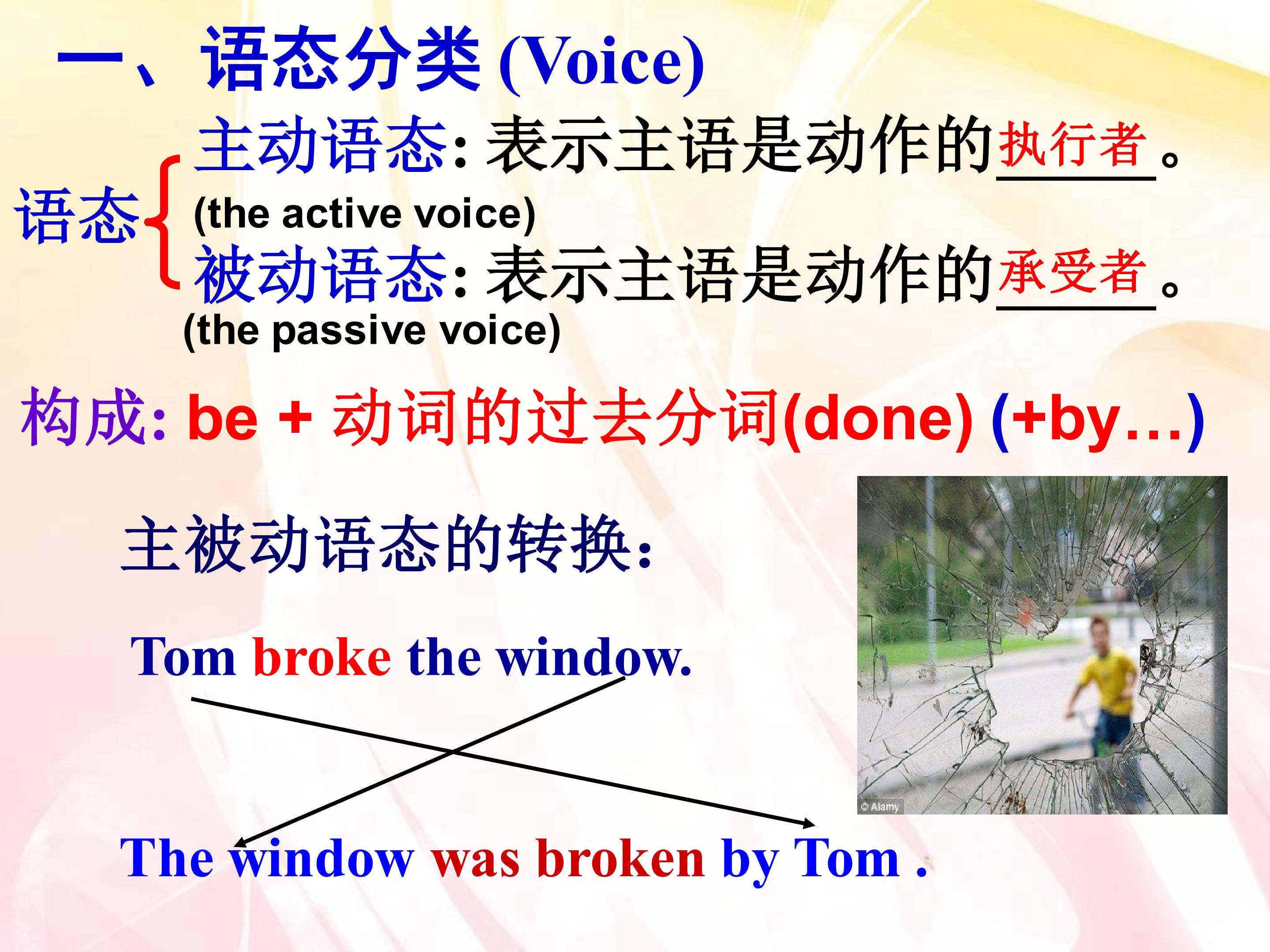 一、语态分类 (Voice)

语态

主动语态: 表示主语是动作的执行者。
(the active voice)

被动语态: 表示主语是动作的承受者。
(the passive voice)

构成: be + 动词的过去分词(done) (+by…)

主被动语态的转换:

Tom broke the window.

The window was broken by Tom .

© Alamy